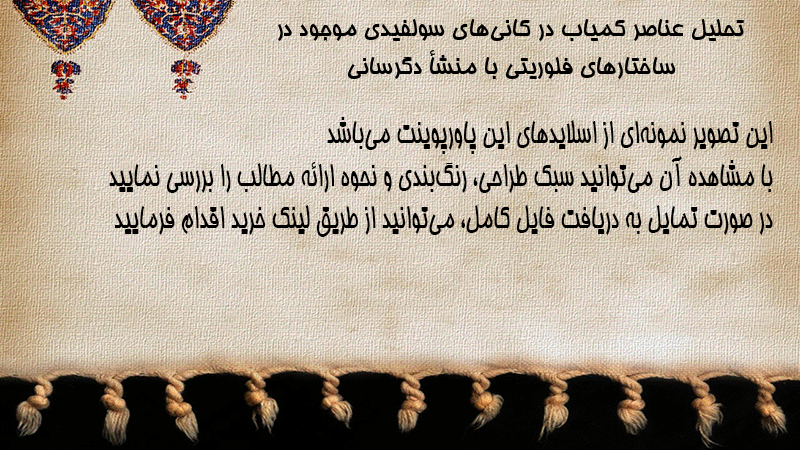 تحلیل عناصر کمیاب در کانی‌های سولفیدی موجود در ساختارهای فلوریتی با منشأ دگرسانی

این تصویر نمونه‌ای از اسلایدهای این پاورپوینت می‌باشد
با مشاهده آن می‌توانید سبک طراحی، رنگ‌بندی و نحوه ارائه مطالب را بررسی نمایید
در صورت تمایل به دریافت فایل کامل، می‌توانید از طریق لینک خرید اقدام فرمایید